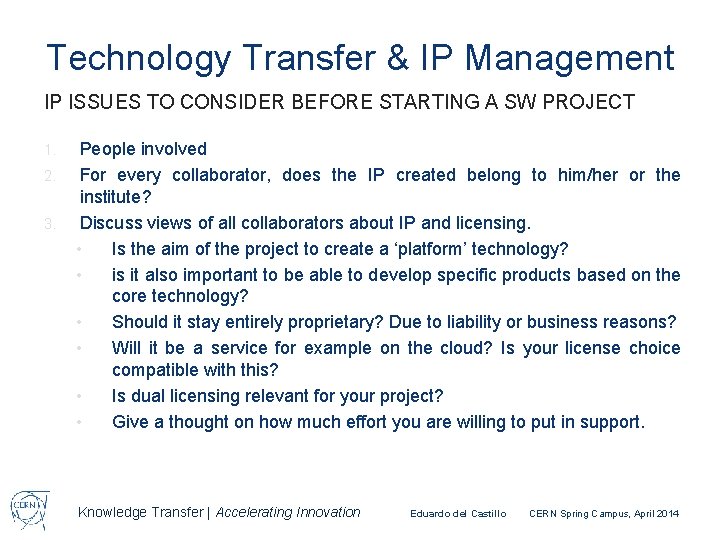 Technology Transfer & IP Management

IP ISSUES TO CONSIDER BEFORE STARTING A SW PROJECT

1. People involved
2. For every collaborator, does the IP created belong to him/her or the institute?
3. Discuss views of all collaborators about IP and licensing.
   • Is the aim of the project to create a ‘platform’ technology?
   • is it also important to be able to develop specific products based on the core technology?
   • Should it stay entirely proprietary? Due to liability or business reasons?
   • Will it be a service for example on the cloud? Is your license choice compatible with this?
   • Is dual licensing relevant for your project?
   • Give a thought on how much effort you are willing to put in support.

CERN

Knowledge Transfer | Accelerating Innovation

Eduardo del Castillo

CERN Spring Campus, April 2014